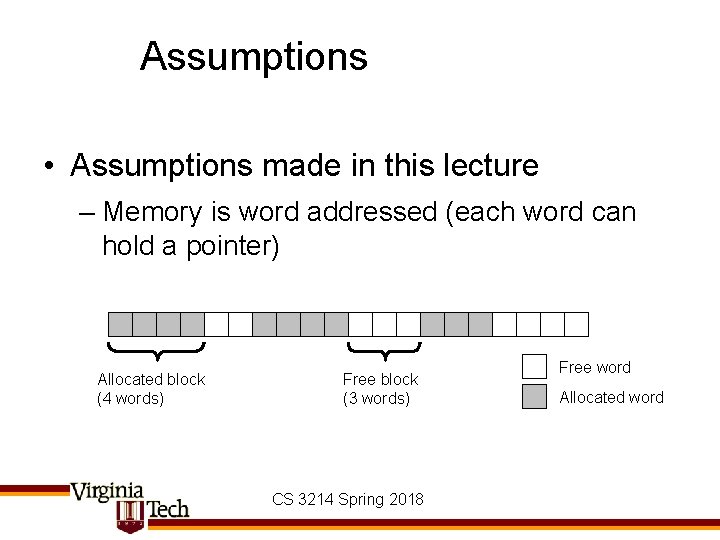 Assumptions

• Assumptions made in this lecture
– Memory is word addressed (each word can hold a pointer)

Allocated block
(4 words)

Free block
(3 words)

Free word

Allocated word

Virginia Tech

CS 3214 Spring 2018